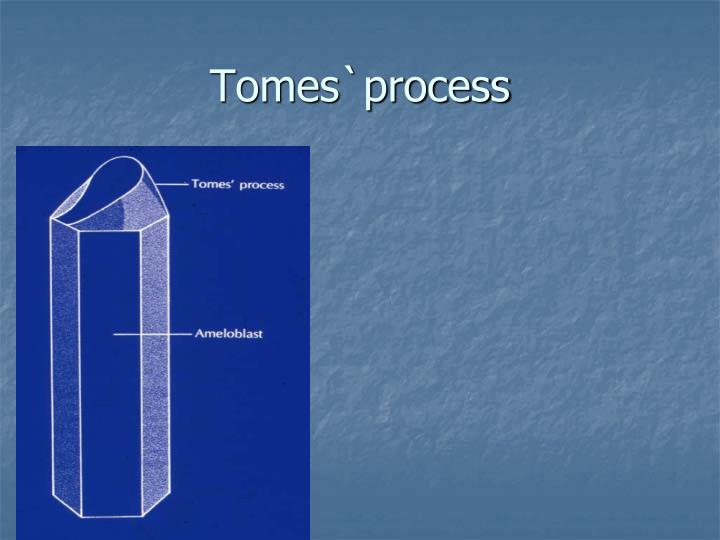 Tomes` process

Tomes' process

Ameloblast